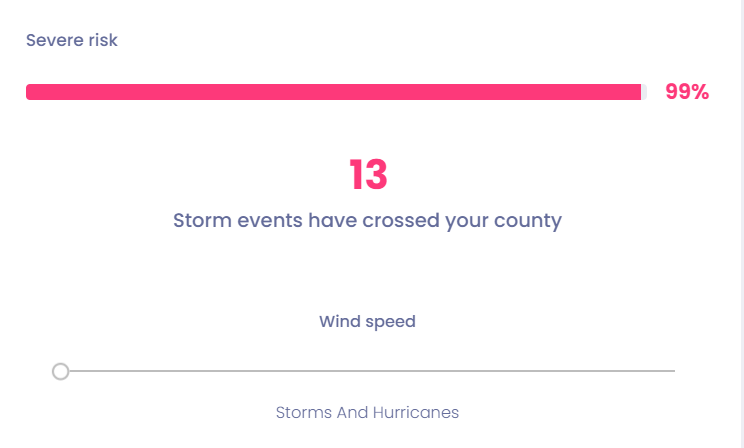 Severe risk

99%

13

Storm events have crossed your county

Wind speed

Storms And Hurricanes